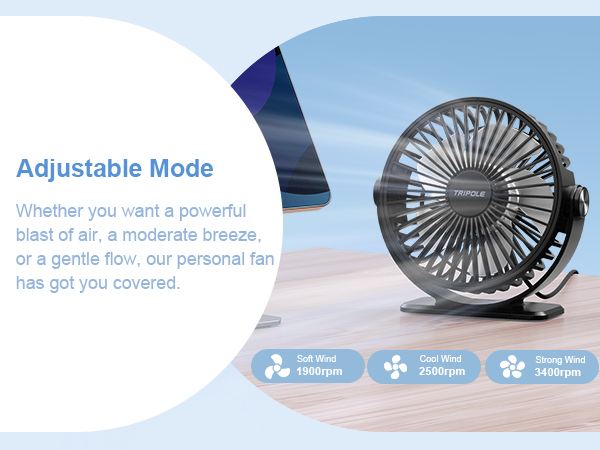 Adjustable Mode

Whether you want a powerful blast of air, a moderate breeze, or a gentle flow, our personal fan has got you covered.

TRIPOLE

Soft Wind
1900rpm

Cool Wind
2500rpm

Strong Wind
3400rpm